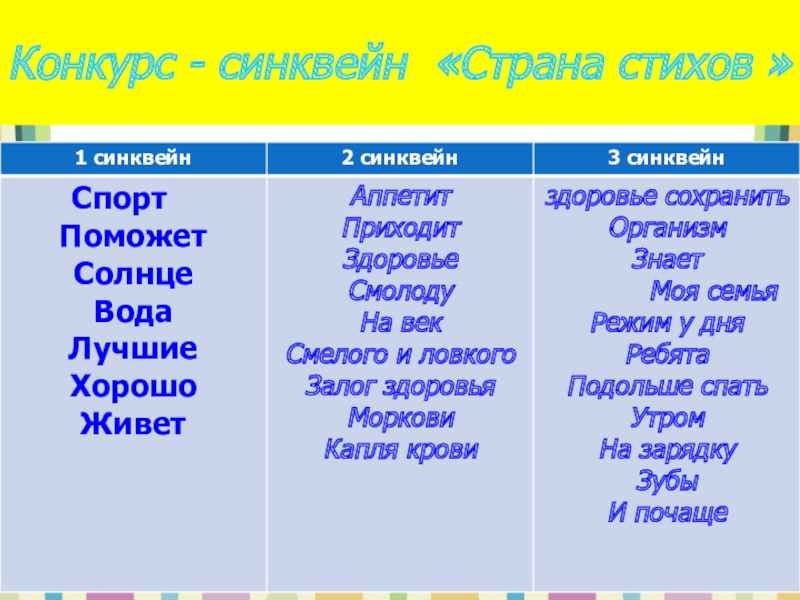 Конкурс - синквейн «Страна стихов »

| 1 синквейн | 2 синквейн | 3 синквейн |
|---|---|---|
| Спорт<br>Поможет<br>Солнце<br>Вода<br>Лучшие<br>Хорошо<br>Живет | Аппетит<br>Приходит<br>Здоровье<br>Смолоду<br>На век<br>Смелого и ловкого<br>Залог здоровья<br>Моркови<br>Капля крови | здоровье сохранить<br>Организм<br>Знает<br>Моя семья<br>Режим у дня<br>Ребята<br>Подольше спать<br>Утром<br>На зарядку<br>Зубы<br>И почаще |